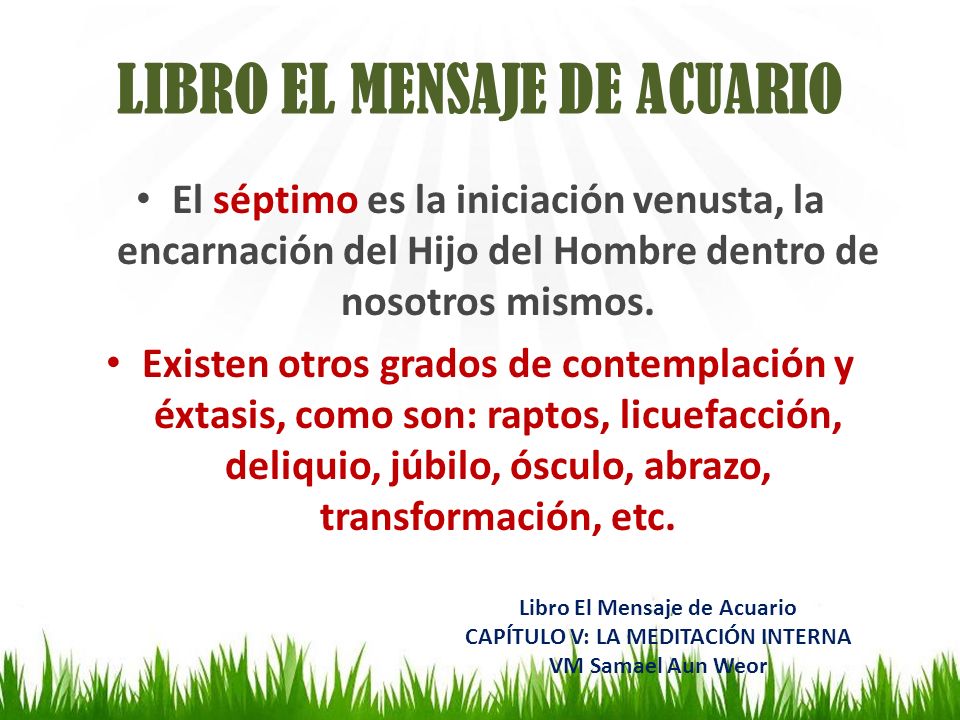 LIBRO EL MENSAJE DE ACUARIO

• El séptimo es la iniciación venusta, la encarnación del Hijo del Hombre dentro de nosotros mismos.

• Existen otros grados de contemplación y éxtasis, como son: raptos, licuefacción, deliquio, júbilo, ósculo, abrazo, transformación, etc.

Libro El Mensaje de Acuario
CAPÍTULO V: LA MEDITACIÓN INTERNA
VM Samael Aun Weor